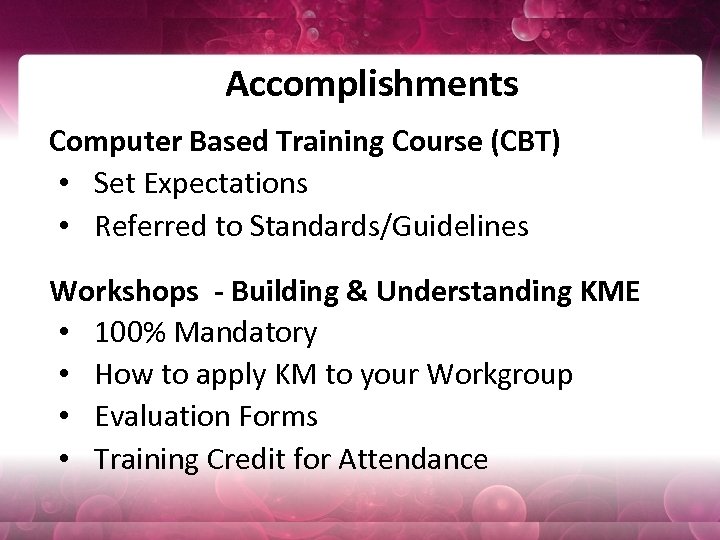 Accomplishments

Computer Based Training Course (CBT)
• Set Expectations
• Referred to Standards/Guidelines

Workshops - Building & Understanding KME
• 100% Mandatory
• How to apply KM to your Workgroup
• Evaluation Forms
• Training Credit for Attendance